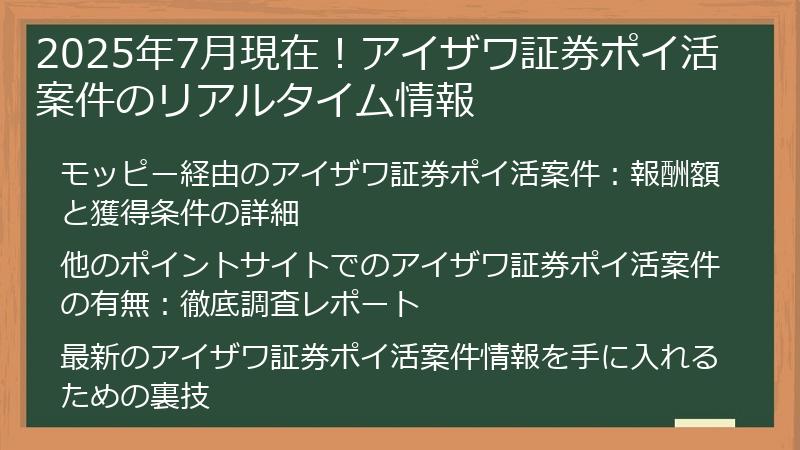 2025年7月現在！アイザワ証券ポイ活案件のリアルタイム情報

モッピー経由のアイザワ証券ポイ活案件：報酬額と獲得条件の詳細

他のポイントサイトでのアイザワ証券ポイ活案件の有無：徹底調査レポート

最新のアイザワ証券ポイ活案件情報を手に入れるための裏技